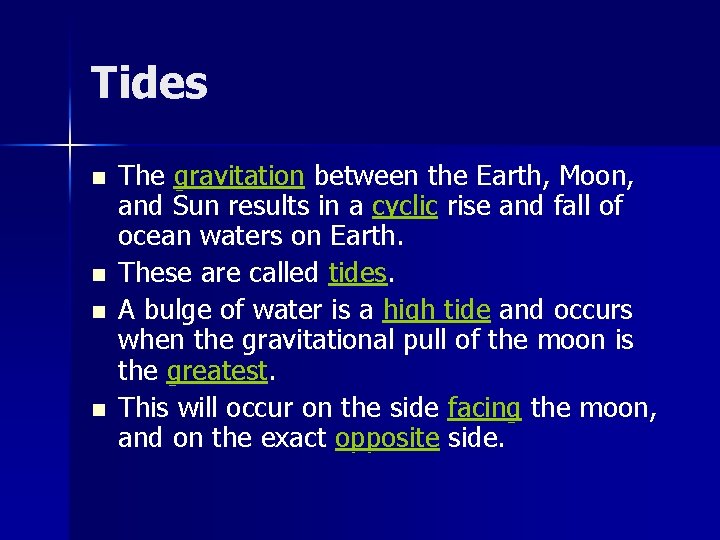 Tides

- The gravitation between the Earth, Moon, and Sun results in a cyclic rise and fall of ocean waters on Earth.
- These are called tides.
- A bulge of water is a high tide and occurs when the gravitational pull of the moon is the greatest.
- This will occur on the side facing the moon, and on the exact opposite side.